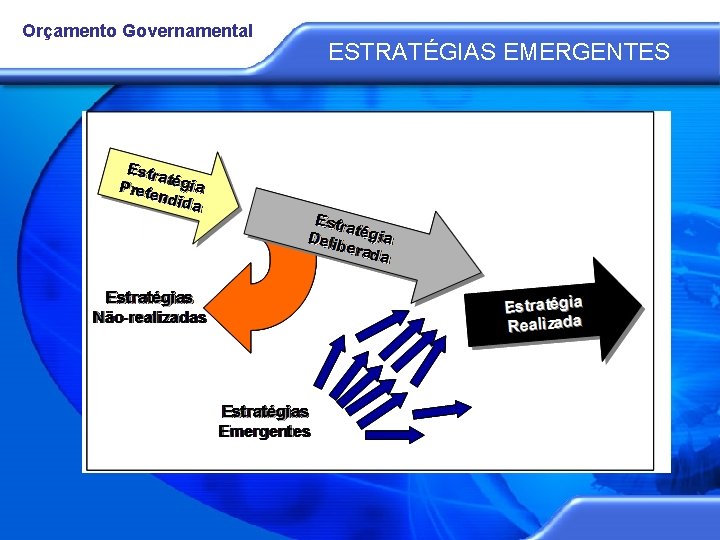 Orçamento Governamental

ESTRATÉGIAS EMERGENTES

Estratégia Pretendida

Estratégia Deliberada

Estratégias Não-realizadas

Estratégia Realizada

Estratégias Emergentes